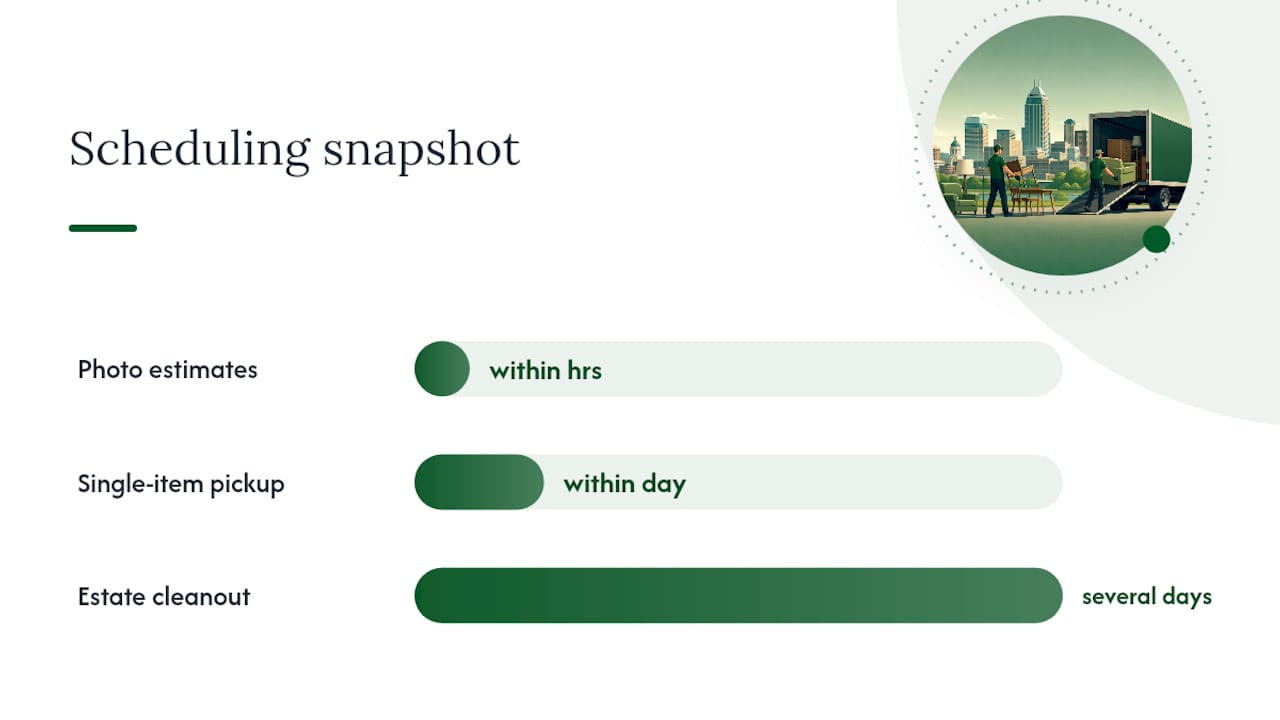 Scheduling snapshot

Photo estimates
within hrs

Single-item pickup
within day

Estate cleanout
several days